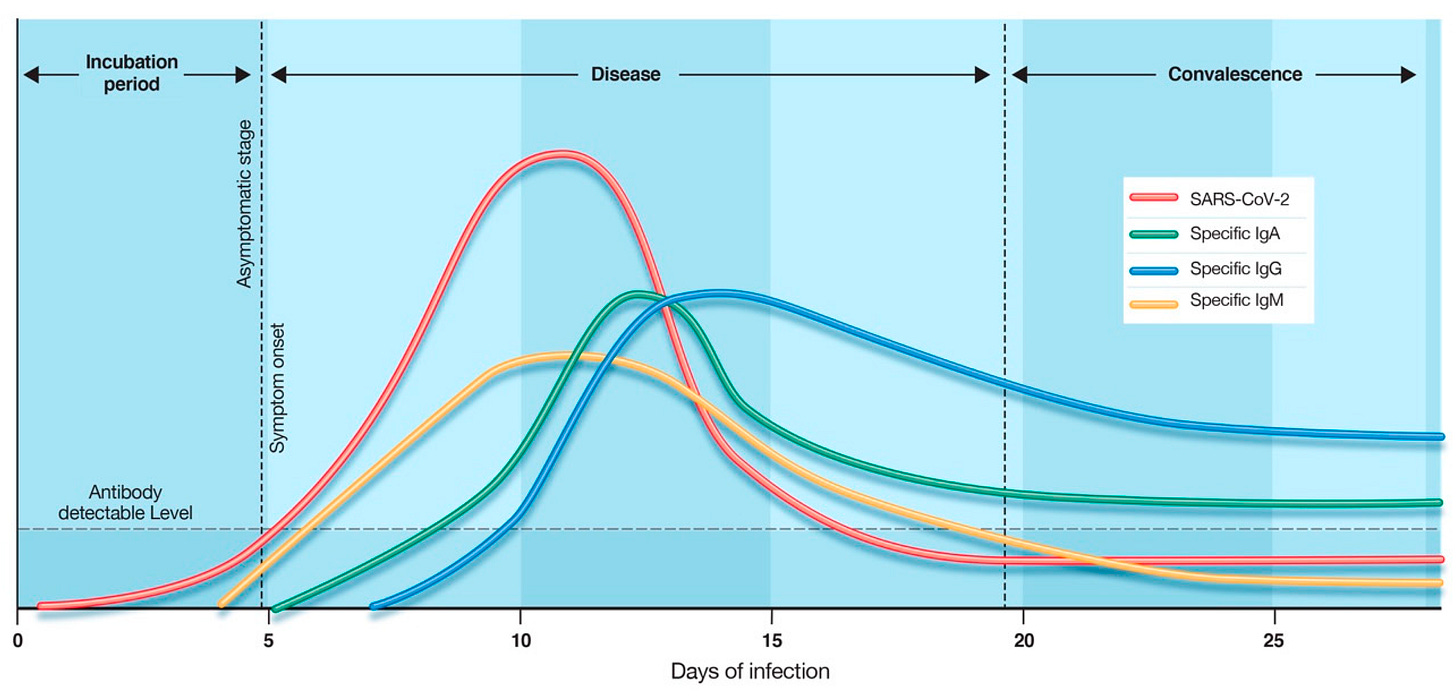 Incubation period

Disease

Convalescence

Asymptomatic stage

Symptom onset

SARS-CoV-2
Specific IgA
Specific IgG
Specific IgM

Antibody detectable Level

0
5
10
15
20
25

Days of infection